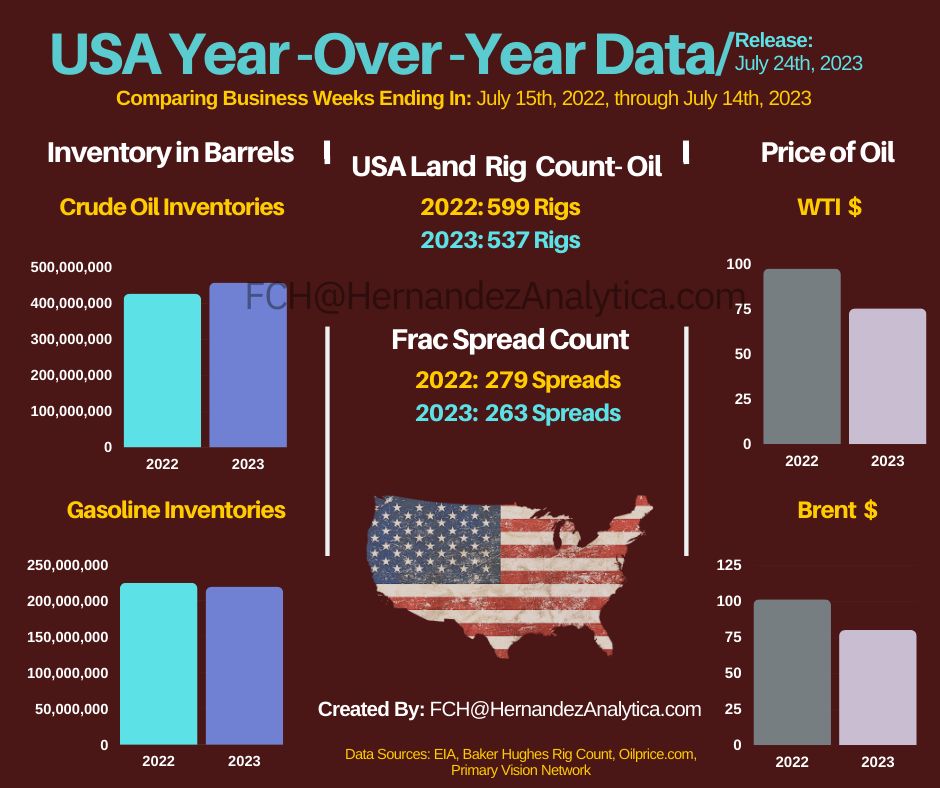 USA Year -Over -Year Data/ Release: July 24th, 2023

Comparing Business Weeks Ending In: July 15th, 2022, through July 14th, 2023

Inventory in Barrels

Crude Oil Inventories

500,000,000
400,000,000
300,000,000
200,000,000
100,000,000
0
2022
2023

Gasoline Inventories

250,000,000
200,000,000
150,000,000
100,000,000
50,000,000
0
2022
2023

USA Land Rig Count- Oil

2022: 599 Rigs
2023: 537 Rigs

FCH@HernandezAnalytica.com

Frac Spread Count

2022: 279 Spreads
2023: 263 Spreads

Created By: FCH@HernandezAnalytica.com

Data Sources: EIA, Baker Hughes Rig Count, Oilprice.com, Primary Vision Network

Price of Oil

WTI $

100
75
50
25
0
2022
2023

Brent $

125
100
75
50
25
0
2022
2023